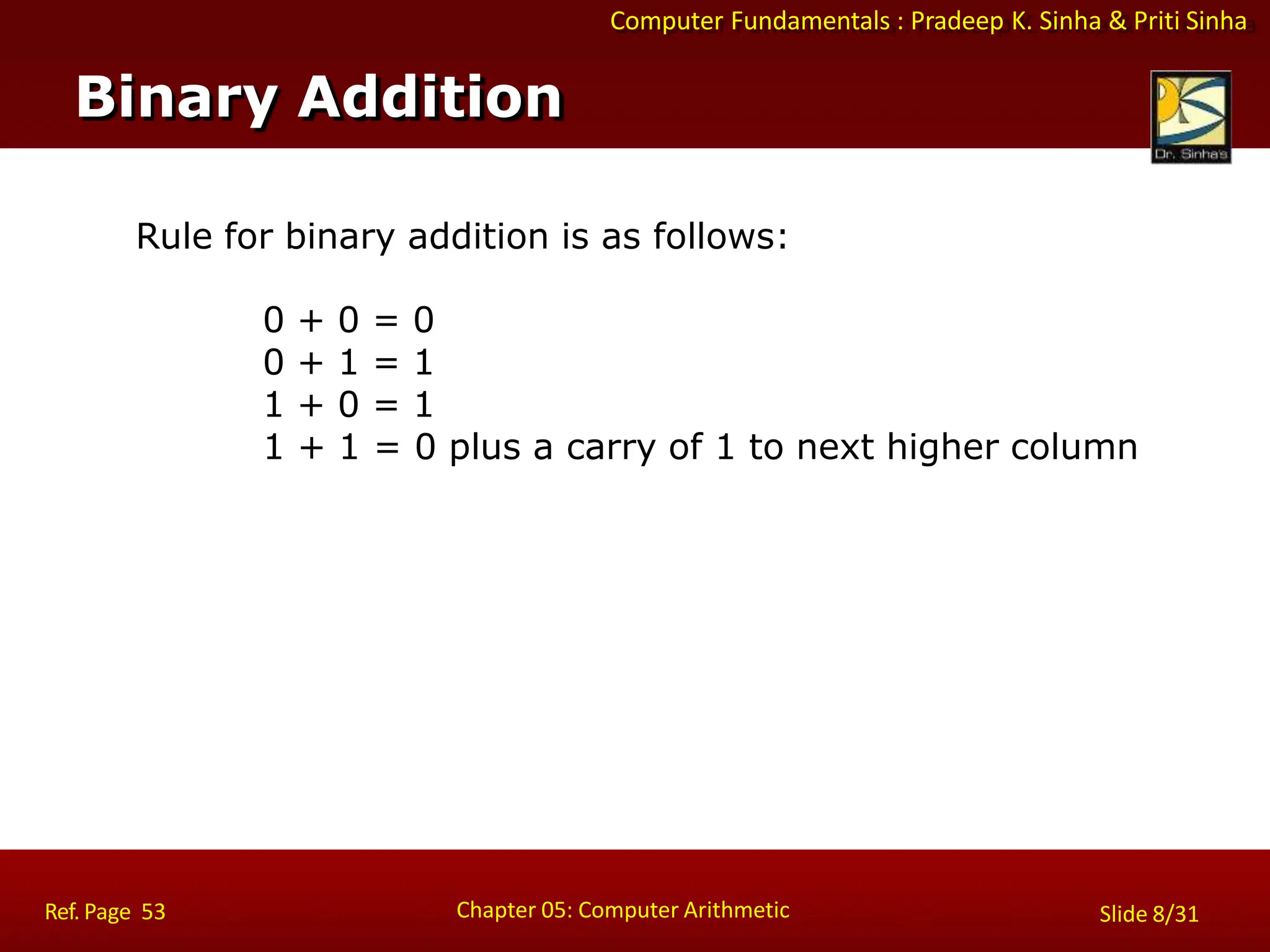 Computer Fundamentals : Pradeep K. Sinha & Priti Sinha

Binary Addition

Dr. Sinha's

Rule for binary addition is as follows:

$0 + 0 = 0$
$0 + 1 = 1$
$1 + 0 = 1$
$1 + 1 = 0$ plus a carry of 1 to next higher column

Ref. Page 53

Chapter 05: Computer Arithmetic

Slide 8/31